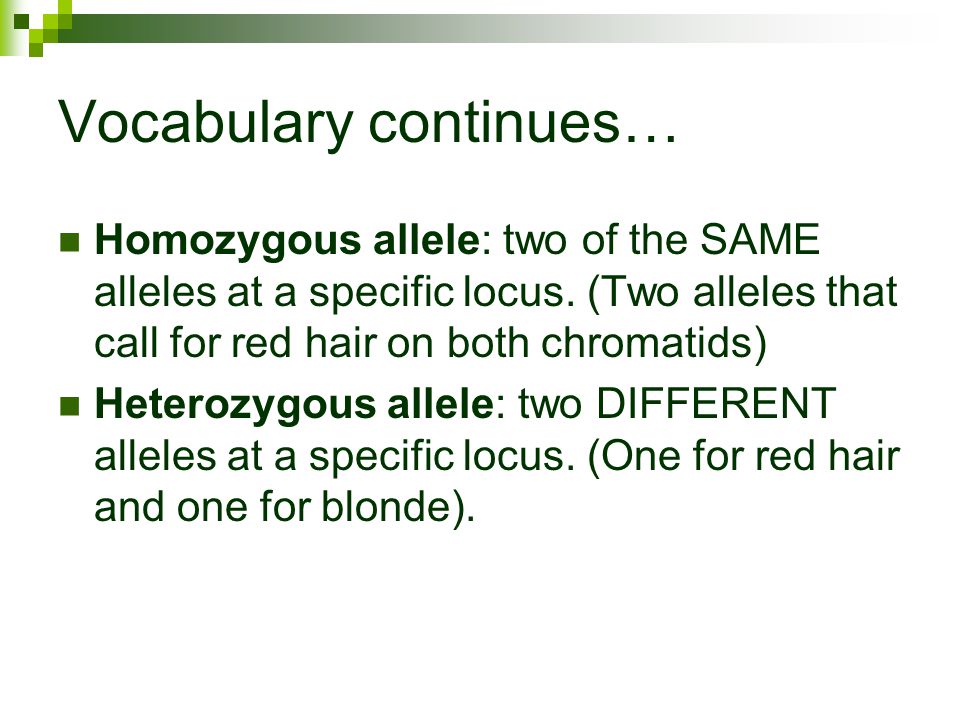 Vocabulary continues…

Homozygous allele: two of the SAME alleles at a specific locus. (Two alleles that call for red hair on both chromatids)

Heterozygous allele: two DIFFERENT alleles at a specific locus. (One for red hair and one for blonde).